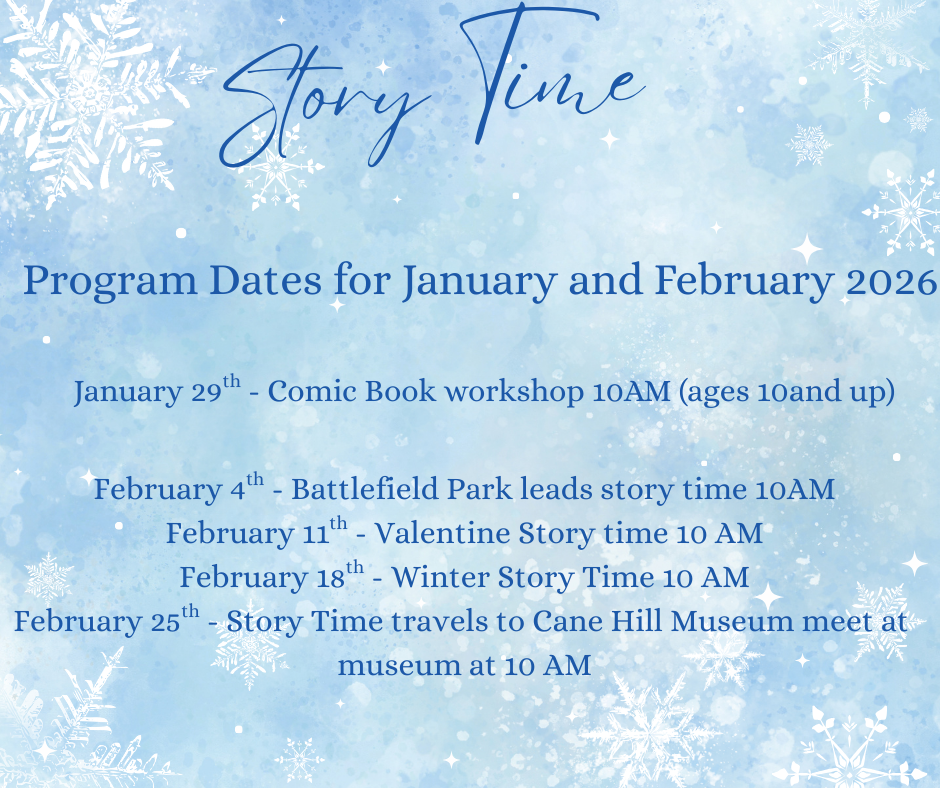 Story Time

Program Dates for January and February 2026

January 29$^{th}$ - Comic Book workshop 10AM (ages 10and up)

February 4$^{th}$ - Battlefield Park leads story time 10AM
February 11$^{th}$ - Valentine Story time 10 AM
February 18$^{th}$ - Winter Story Time 10 AM
February 25$^{th}$ - Story Time travels to Cane Hill Museum meet at museum at 10 AM